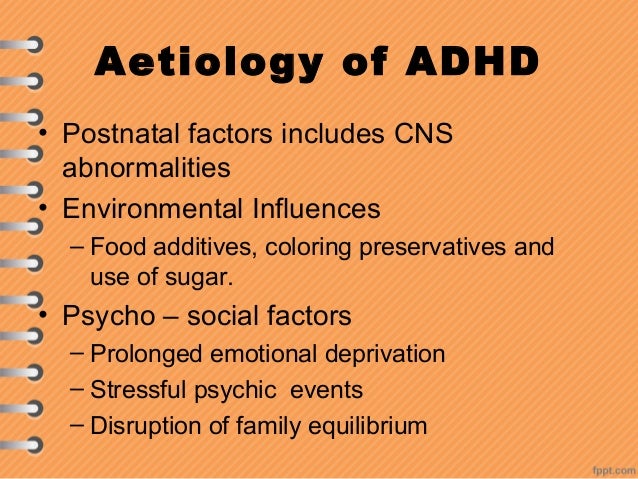 Aetiology of ADHD

• Postnatal factors includes CNS abnormalities

• Environmental Influences
  – Food additives, coloring preservatives and use of sugar.

• Psycho – social factors
  – Prolonged emotional deprivation
  – Stressful psychic events
  – Disruption of family equilibrium

fppt.com